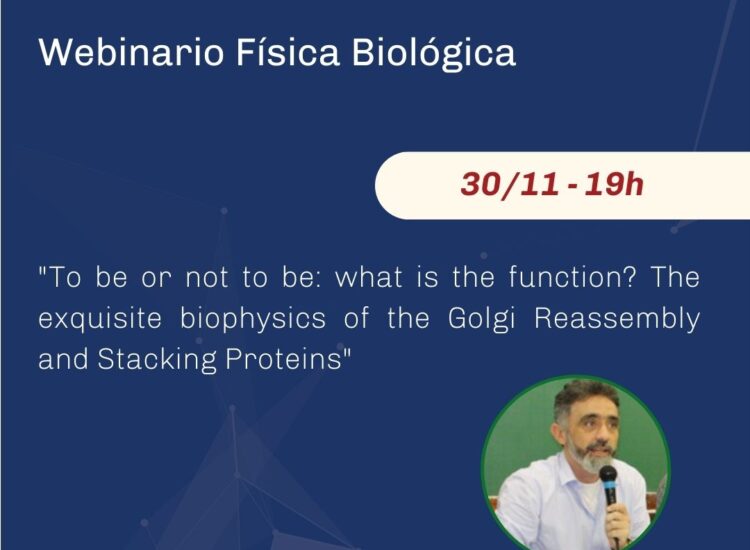 Webinario Física Biológica

30/11 - 19h

"To be or not to be: what is the function? The exquisite biophysics of the Golgi Reassembly and Stacking Proteins"